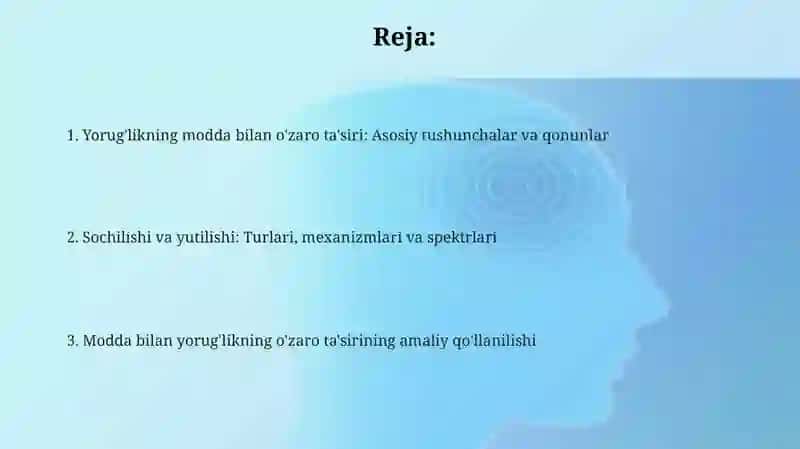 Reja:

1. Yorug'likning modda bilan o'zaro ta'siri: Asosiy tushunchalar va qonunlar

2. Sochilishi va yutilishi: Turlari, mexanizmlari va spektrlari

3. Modda bilan yorug'likning o'zaro ta'sirining amaliy qo'llanilishi